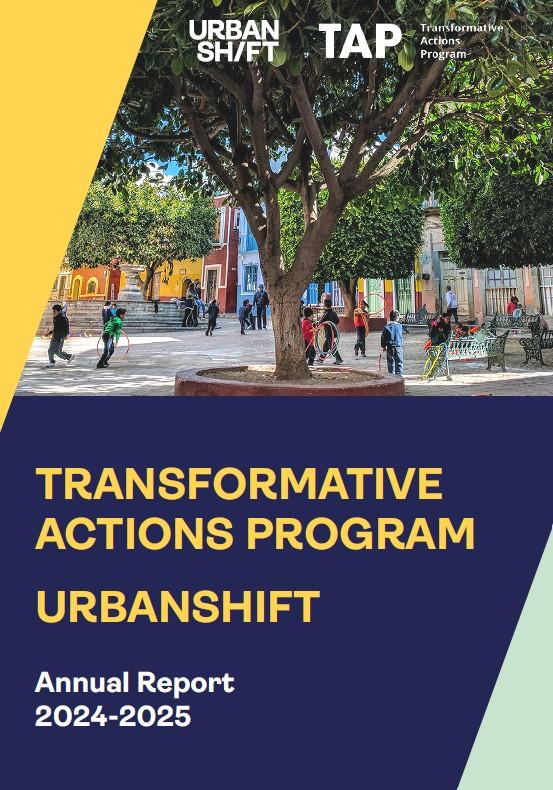 URBAN SHIFT

TAP Transformative Actions Program

TRANSFORMATIVE ACTIONS PROGRAM

URBANSHIFT

Annual Report 2024-2025